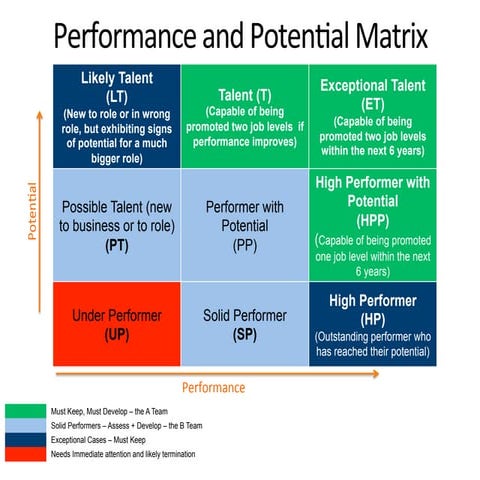 Performance and Potential Matrix

Potential

| Likely Talent (LT) (New to role or in wrong role, but exhibiting signs of potential for a much bigger role) | Talent (T) (Capable of being promoted two job levels if performance improves) | Exceptional Talent (ET) (Capable of being promoted two job levels within the next 6 years) |
|---|---|---|
| Possible Talent (new to business or to role) (PT) | Performer with Potential (PP) | High Performer with Potential (HPP) (Capable of being promoted one job level within the next 6 years) |
| Under Performer (UP) | Solid Performer (SP) | High Performer (HP) (Outstanding performer who has reached their potential) |

Performance

Must Keep, Must Develop – the A Team
Solid Performers – Assess + Develop – the B Team
Exceptional Cases – Must Keep
Needs Immediate attention and likely termination